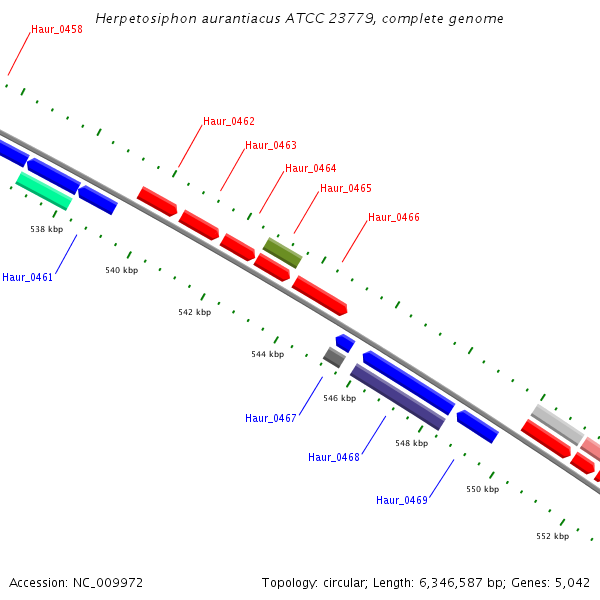 Herpetosiphon aurantiacus ATCC 23779, complete genome

Haur_0458

Haur_0462

Haur_0463

Haur_0464

Haur_0465

Haur_0466

538 kbp

Haur_0461

540 kbp

542 kbp

544 kbp

546 kbp

Haur_0467

548 kbp

Haur_0468

550 kbp

Haur_0469

552 kbp

Accession: NC_009972

Topology: circular; Length: 6,346,587 bp; Genes: 5,042